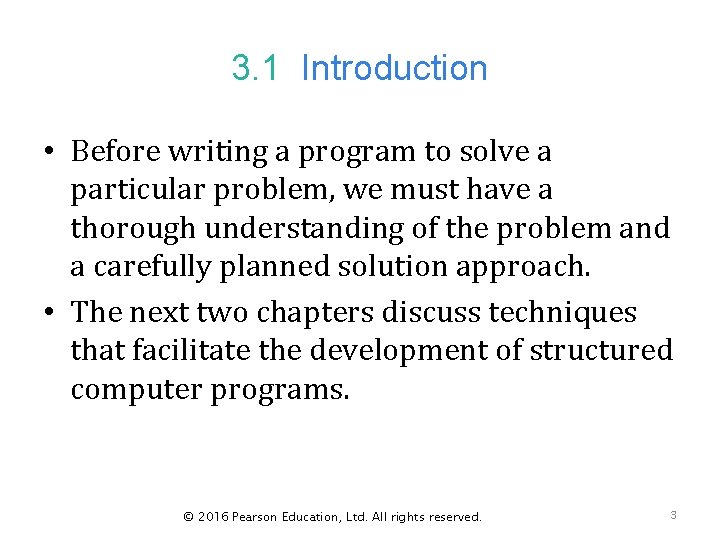 3.1 Introduction

• Before writing a program to solve a particular problem, we must have a thorough understanding of the problem and a carefully planned solution approach.

• The next two chapters discuss techniques that facilitate the development of structured computer programs.

© 2016 Pearson Education, Ltd. All rights reserved.

3